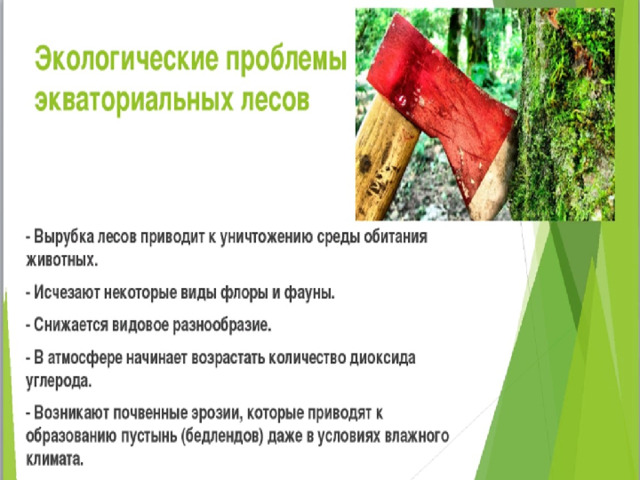 Экологические проблемы экваториальных лесов

- Вырубка лесов приводит к уничтожению среды обитания животных.

- Исчезают некоторые виды флоры и фауны.

- Снижается видовое разнообразие.

- В атмосфере начинает возрастать количество диоксида углерода.

- Возникают почвенные эрозии, которые приводят к образованию пустынь (бедлендов) даже в условиях влажного климата.